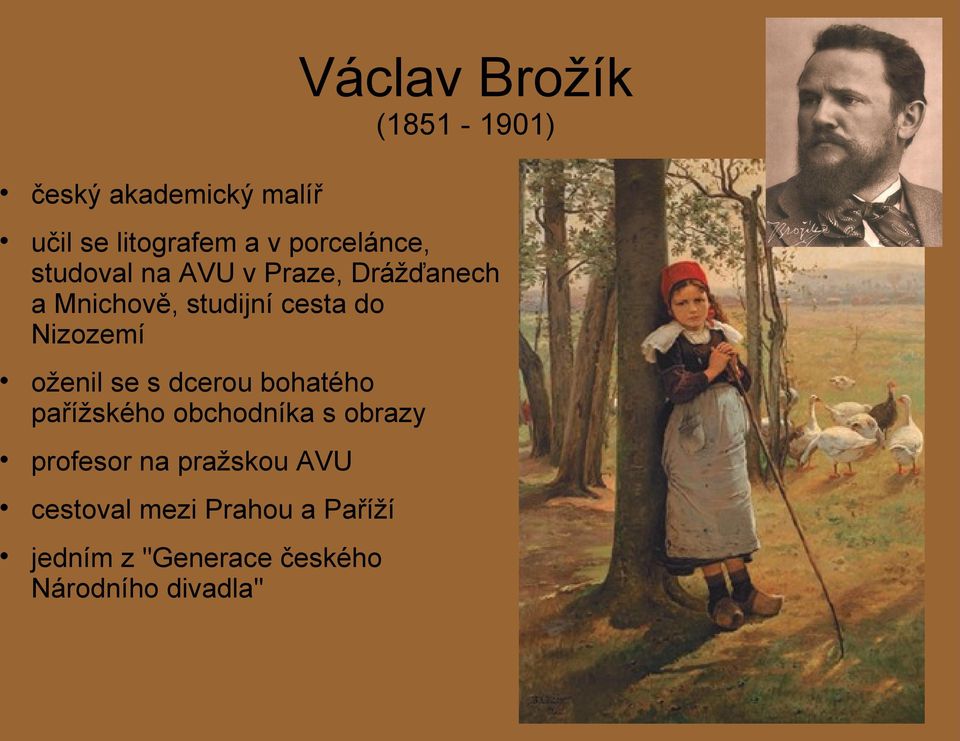 Václav Brožík
(1851 - 1901)

• český akademický malíř
• učil se litografem a v porcelánce, studoval na AVU v Praze, Drážďanech a Mnichově, studijní cesta do Nizozemí
• oženil se s dcerou bohatého pařížského obchodníka s obrazy
• profesor na pražskou AVU
• cestoval mezi Prahou a Paříží
• jedním z "Generace českého Národního divadla"

Brožík